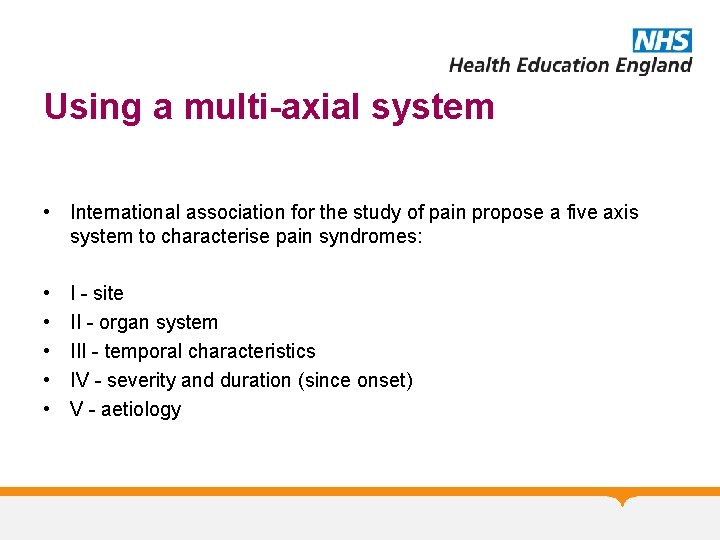 NHS
Health Education England

Using a multi-axial system

• International association for the study of pain propose a five axis system to characterise pain syndromes:

• I - site
• II - organ system
• III - temporal characteristics
• IV - severity and duration (since onset)
• V - aetiology